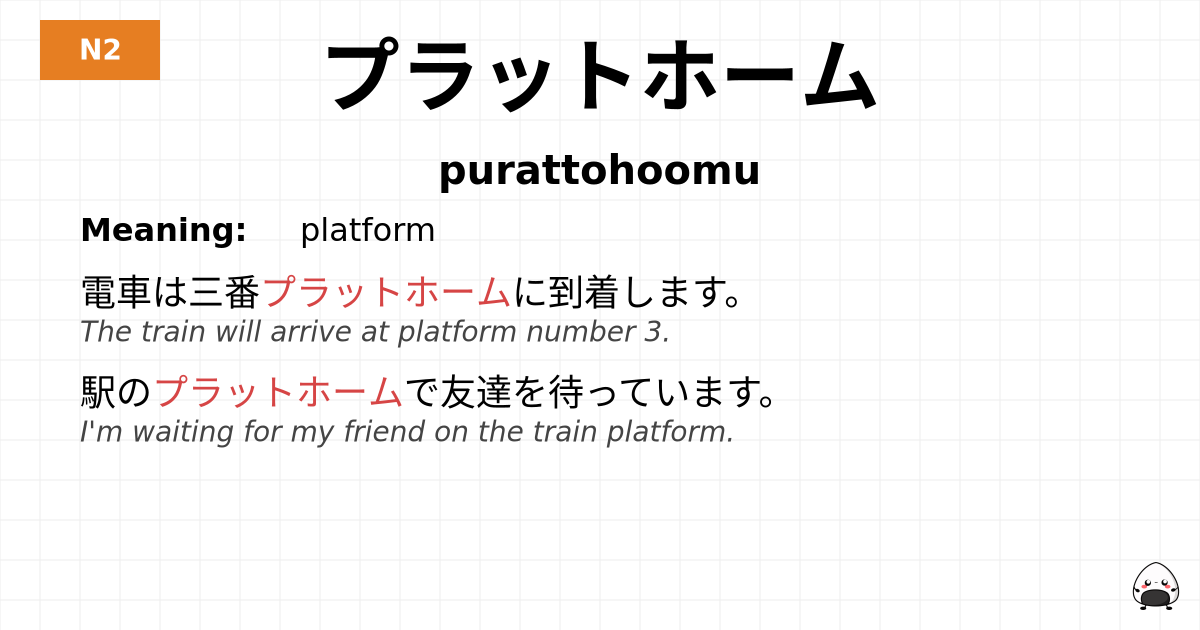 N2

プラットホーム

purattohoomu

Meaning: platform

電車は三番プラットホームに到着します。
The train will arrive at platform number 3.

駅のプラットホームで友達を待っています。
I'm waiting for my friend on the train platform.